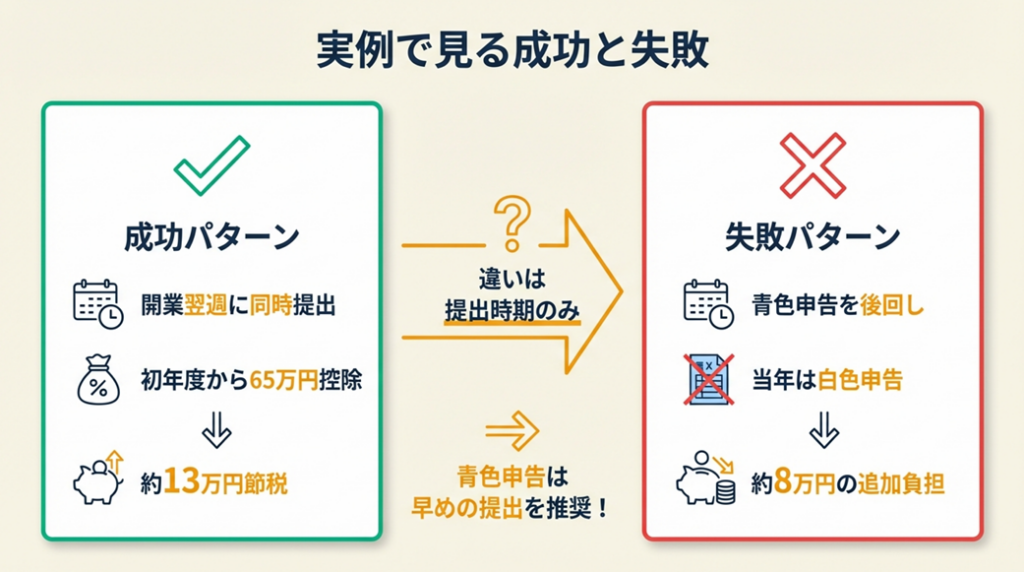 実例で見る成功と失敗

成功パターン

開業翌週に同時提出

初年度から65万円控除

約13万円節税

?

違いは
提出時期のみ

青色申告は
早めの提出を推奨！

失敗パターン

青色申告を後回し

当年は白色申告

約8万円の追加負担